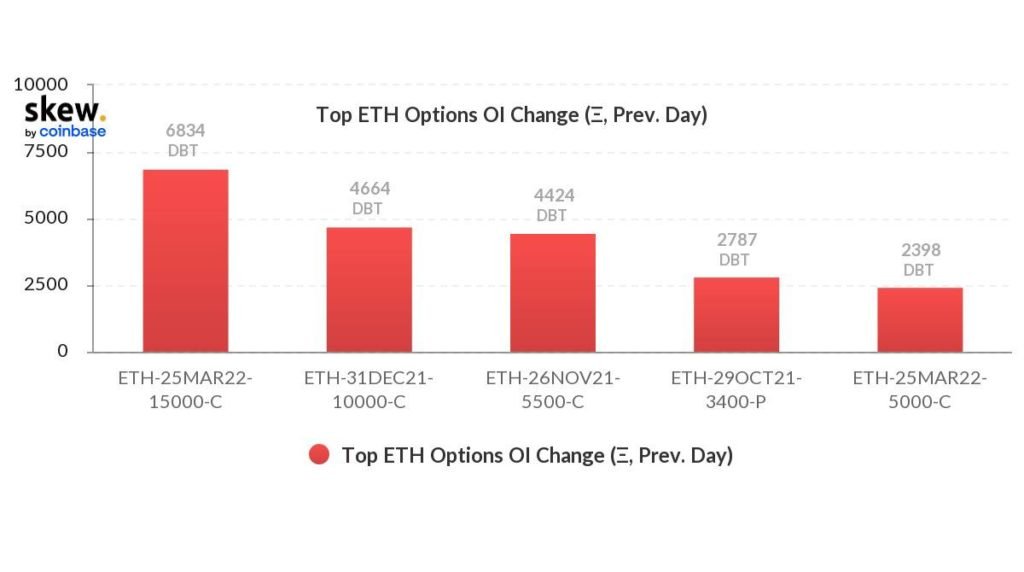 skew.
by coinbase

Top ETH Options OI Change (Ξ, Prev. Day)

10000
7500
5000
2500
0

6834
DBT

4664
DBT

4424
DBT

2787
DBT

2398
DBT

ETH-25MAR22-15000-C

ETH-31DEC21-10000-C

ETH-26NOV21-5500-C

ETH-29OCT21-3400-P

ETH-25MAR22-5000-C

Top ETH Options OI Change (Ξ, Prev. Day)